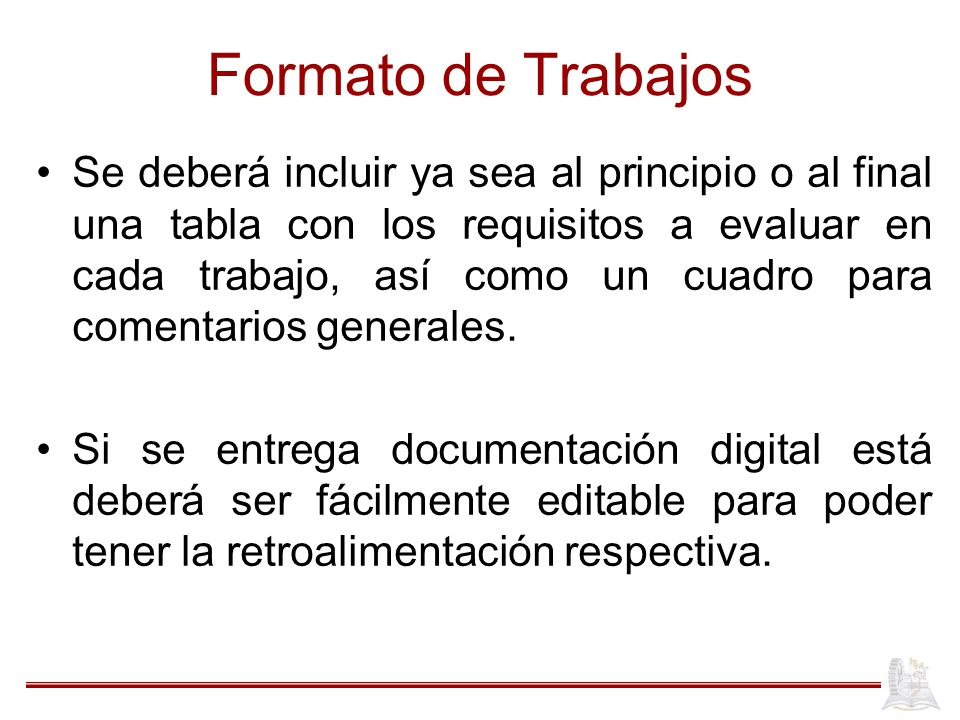 Formato de Trabajos

• Se deberá incluir ya sea al principio o al final una tabla con los requisitos a evaluar en cada trabajo, así como un cuadro para comentarios generales.

• Si se entrega documentación digital está deberá ser fácilmente editable para poder tener la retroalimentación respectiva.